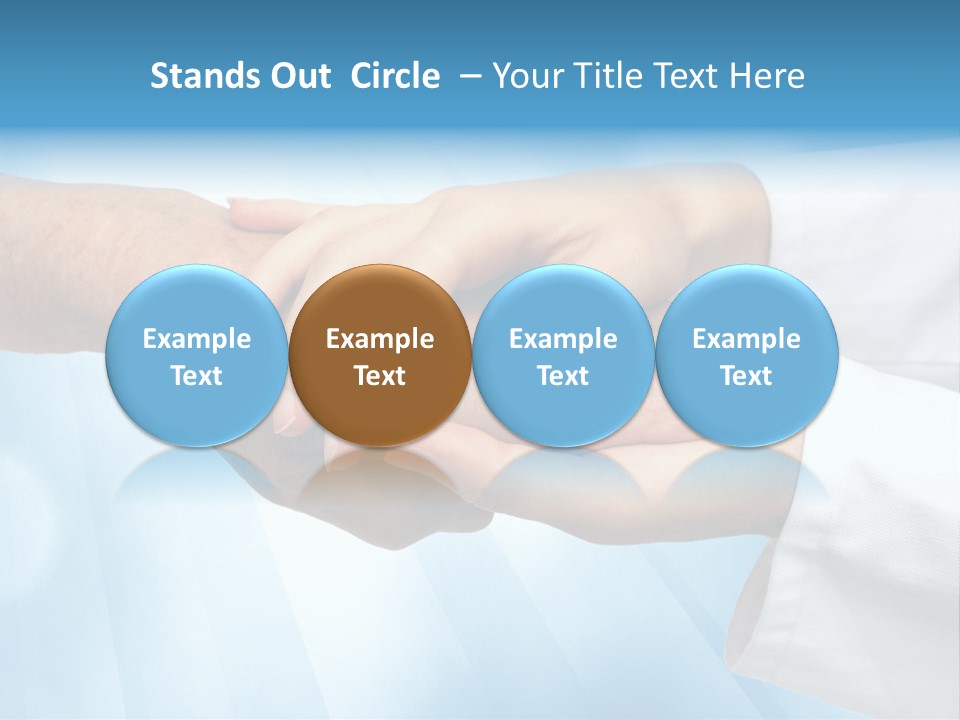 Stands Out Circle – Your Title Text Here

Example Text

Example Text

Example Text

Example Text